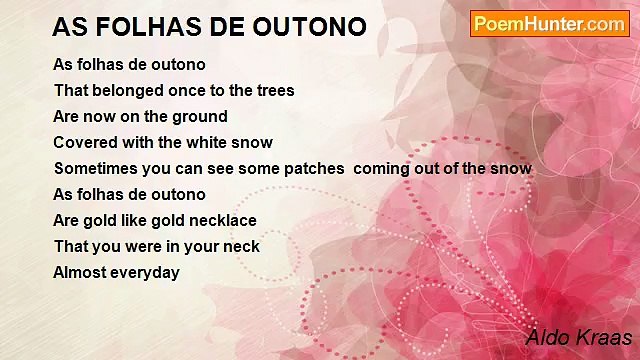 AS FOLHAS DE OUTONO

PoemHunter.com

As folhas de outono
That belonged once to the trees
Are now on the ground
Covered with the white snow
Sometimes you can see some patches coming out of the snow
As folhas de outono
Are gold like gold necklace
That you were in your neck
Almost everyday

Aldo Kraas